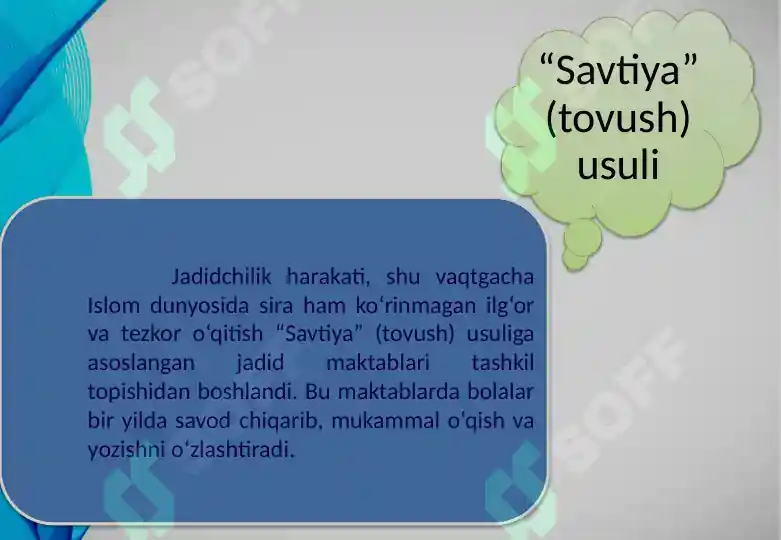 “Savtiya” (tovush) usuli

Jadidchilik harakati, shu vaqtgacha Islom dunyosida sira ham ko‘rinmagan ilg‘or va tezkor o‘qitish “Savtiya” (tovush) usuliga asoslangan jadid maktablari tashkil topishidan boshlandi. Bu maktablarda bolalar bir yilda savod chiqarib, mukammal o‘qish va yozishni o‘zlashtiradi.

SOFF
SOFF
SOFF